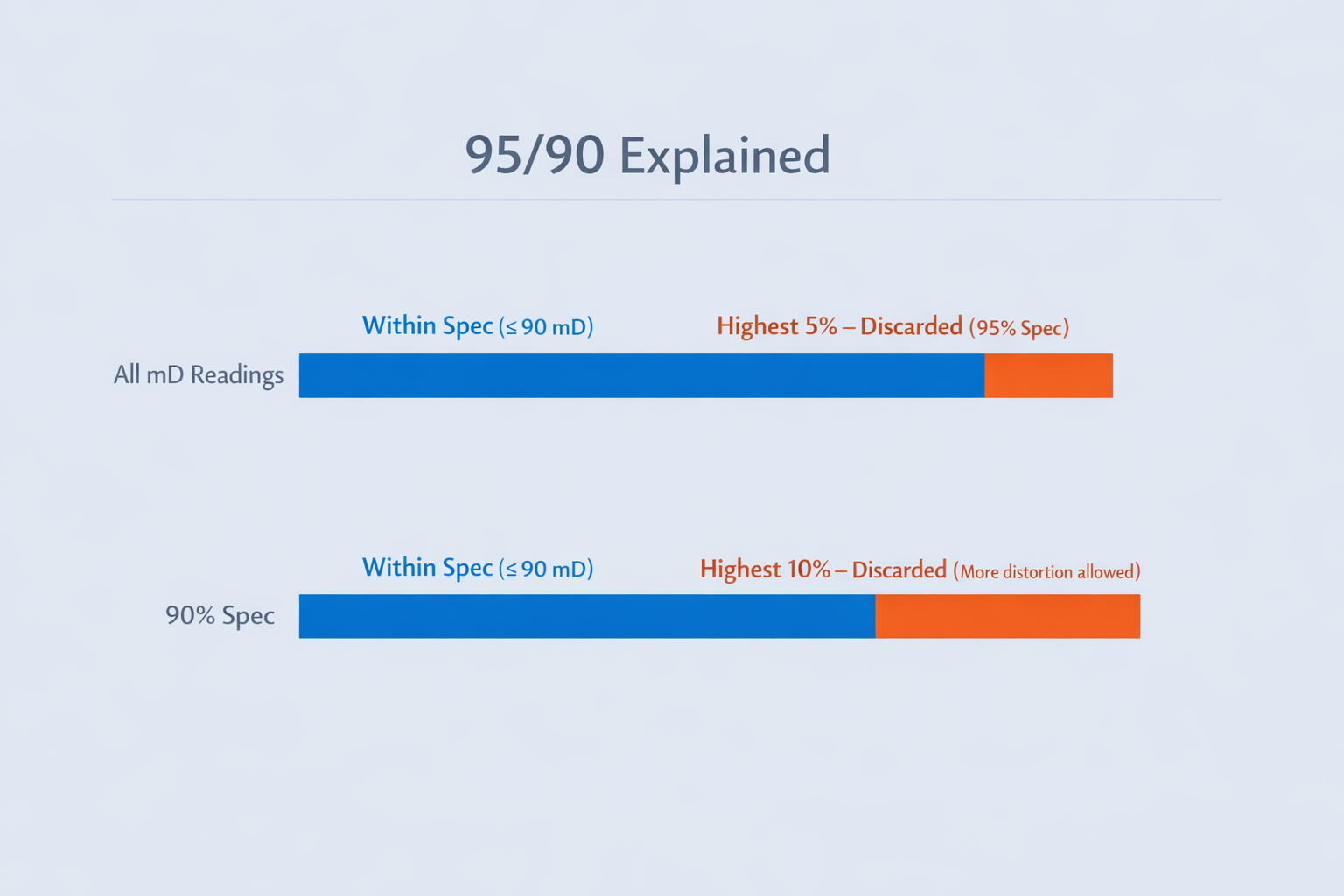 95/90 Explained

Within Spec (≤ 90 mD)

Highest 5% – Discarded (95% Spec)

All mD Readings

Within Spec (≤ 90 mD)

Highest 10% – Discarded (More distortion allowed)

90% Spec